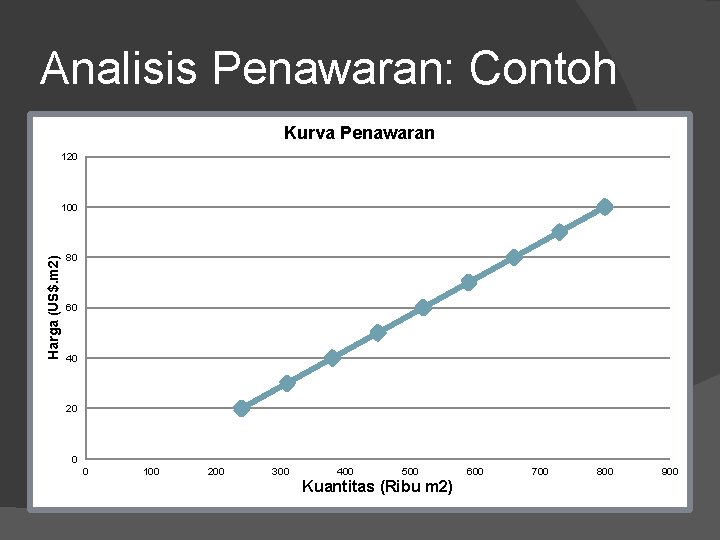 Analisis Penawaran: Contoh

Kurva Penawaran

Harga (US$.m2)

120
100
80
60
40
20
0

0 100 200 300 400 500 600 700 800 900

Kuantitas (Ribu m2)